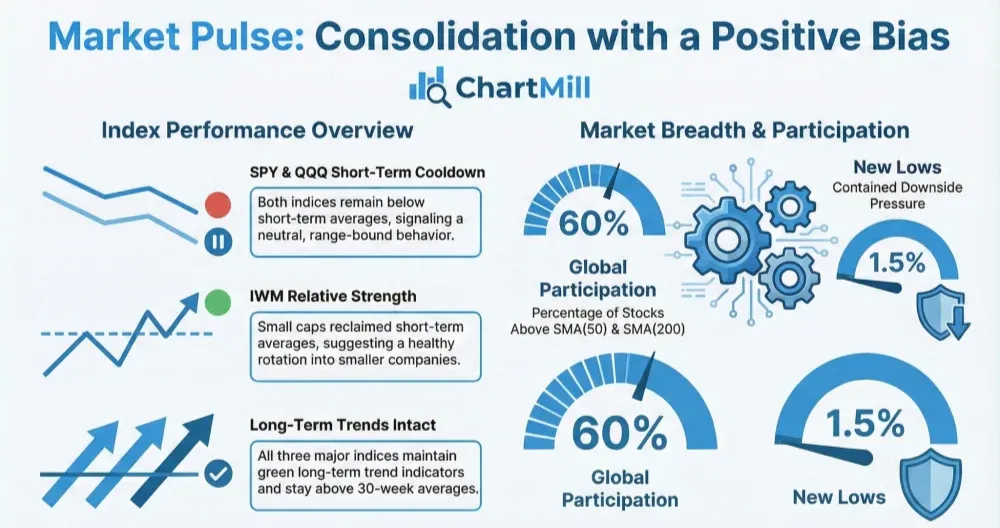 Market Pulse: Consolidation with a Positive Bias

ChartMill

Index Performance Overview

SPY & QQQ Short-Term Cooldown

Both indices remain below short-term averages, signaling a neutral, range-bound behavior.

IWM Relative Strength

Small caps reclaimed short-term averages, suggesting a healthy rotation into smaller companies.

Long-Term Trends Intact

All three major indices maintain green long-term trend indicators and stay above 30-week averages.

Market Breadth & Participation

60%

Global Participation

Percentage of Stocks Above SMA(50) & SMA(200)

New Lows

Contained Downside Pressure

1.5%

60%

Global Participation

1.5%

New Lows